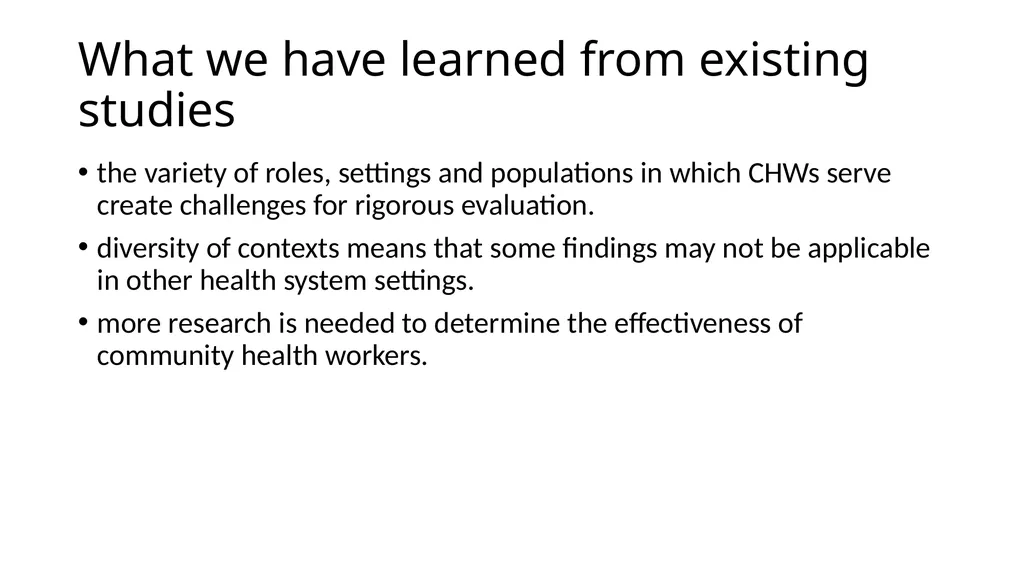 What we have learned from existing studies

• the variety of roles, settings and populations in which CHWs serve create challenges for rigorous evaluation.

• diversity of contexts means that some findings may not be applicable in other health system settings.

• more research is needed to determine the effectiveness of community health workers.